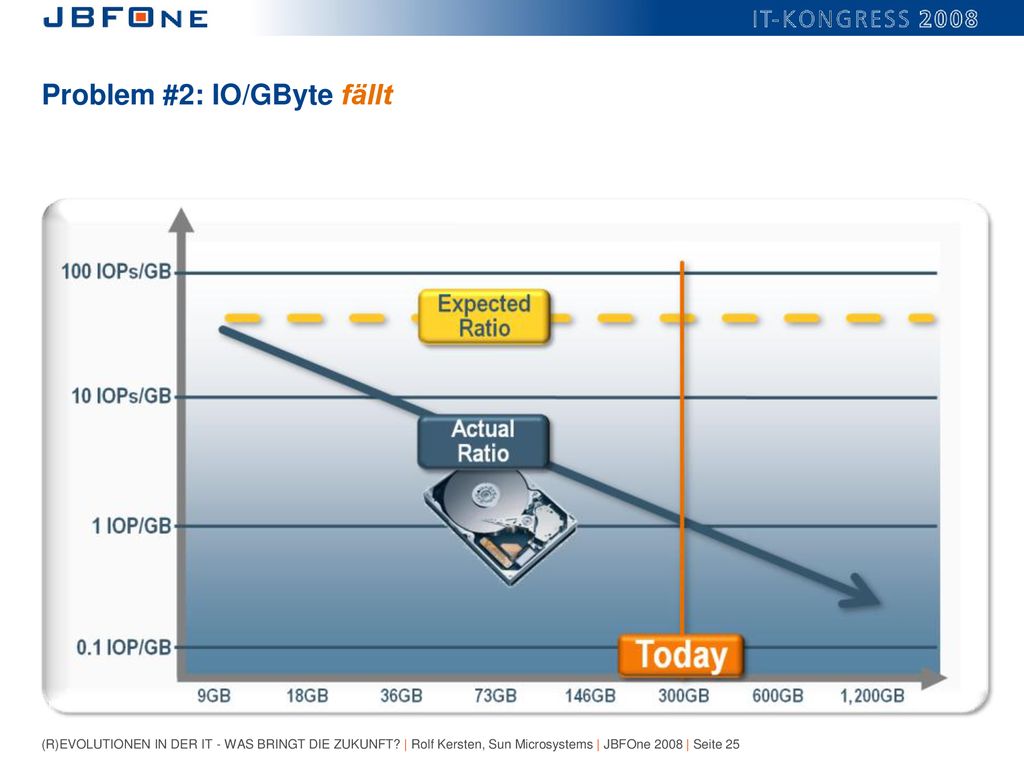 JBFONE

IT-KONGRESS 2008

Problem #2: IO/GByte fällt

100 IOPs/GB

10 IOPs/GB

1 IOP/GB

0.1 IOP/GB

Expected Ratio

Actual Ratio

Today

9GB 18GB 36GB 73GB 146GB 300GB 600GB 1,200GB

(R)EVOLUTIONEN IN DER IT - WAS BRINGT DIE ZUKUNFT? | Rolf Kersten, Sun Microsystems | JBFOne 2008 | Seite 25